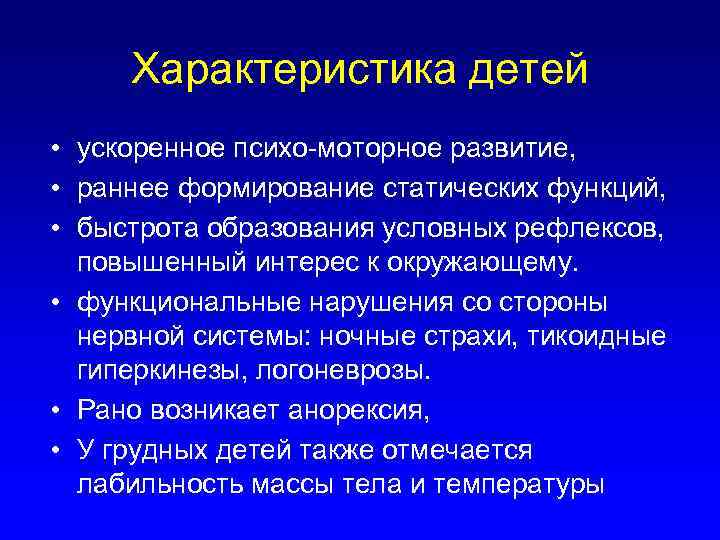 Характеристика детей

• ускоренное психо-моторное развитие,
• раннее формирование статических функций,
• быстрота образования условных рефлексов, повышенный интерес к окружающему.
• функциональные нарушения со стороны нервной системы: ночные страхи, тикоидные гиперкинезы, логоневрозы.
• Рано возникает анорексия,
• У грудных детей также отмечается лабильность массы тела и температуры